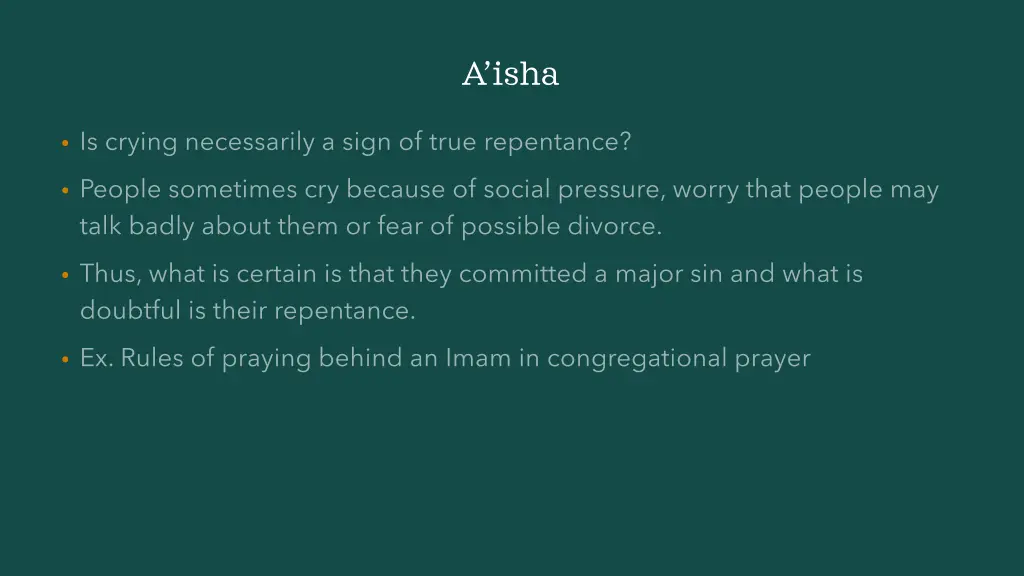 A’isha

• Is crying necessarily a sign of true repentance?

• People sometimes cry because of social pressure, worry that people may talk badly about them or fear of possible divorce.

• Thus, what is certain is that they committed a major sin and what is doubtful is their repentance.

• Ex. Rules of praying behind an Imam in congregational prayer